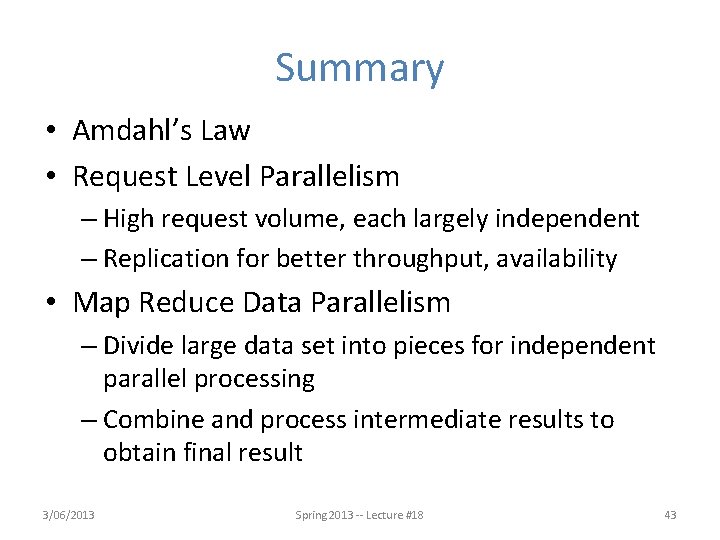 Summary

• Amdahl's Law
• Request Level Parallelism
– High request volume, each largely independent
– Replication for better throughput, availability
• Map Reduce Data Parallelism
– Divide large data set into pieces for independent parallel processing
– Combine and process intermediate results to obtain final result

3/06/2013 Spring 2013 -- Lecture #18 43